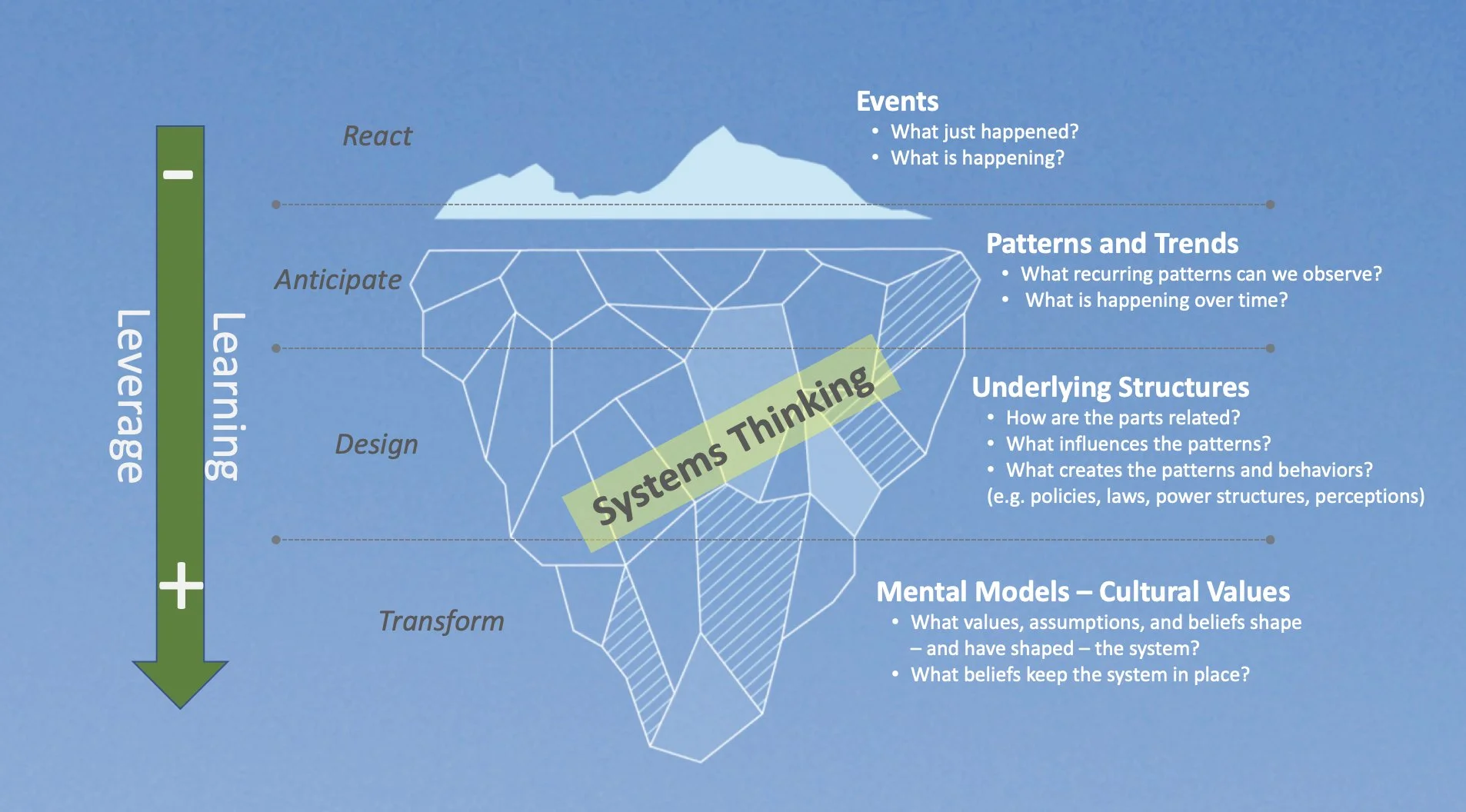 Leverage

Learning

−

+

React

Anticipate

Design

Transform

Systems Thinking

Events
• What just happened?
• What is happening?

Patterns and Trends
• What recurring patterns can we observe?
• What is happening over time?

Underlying Structures
• How are the parts related?
• What influences the patterns?
• What creates the patterns and behaviors?
(e.g. policies, laws, power structures, perceptions)

Mental Models – Cultural Values
• What values, assumptions, and beliefs shape – and have shaped – the system?
• What beliefs keep the system in place?